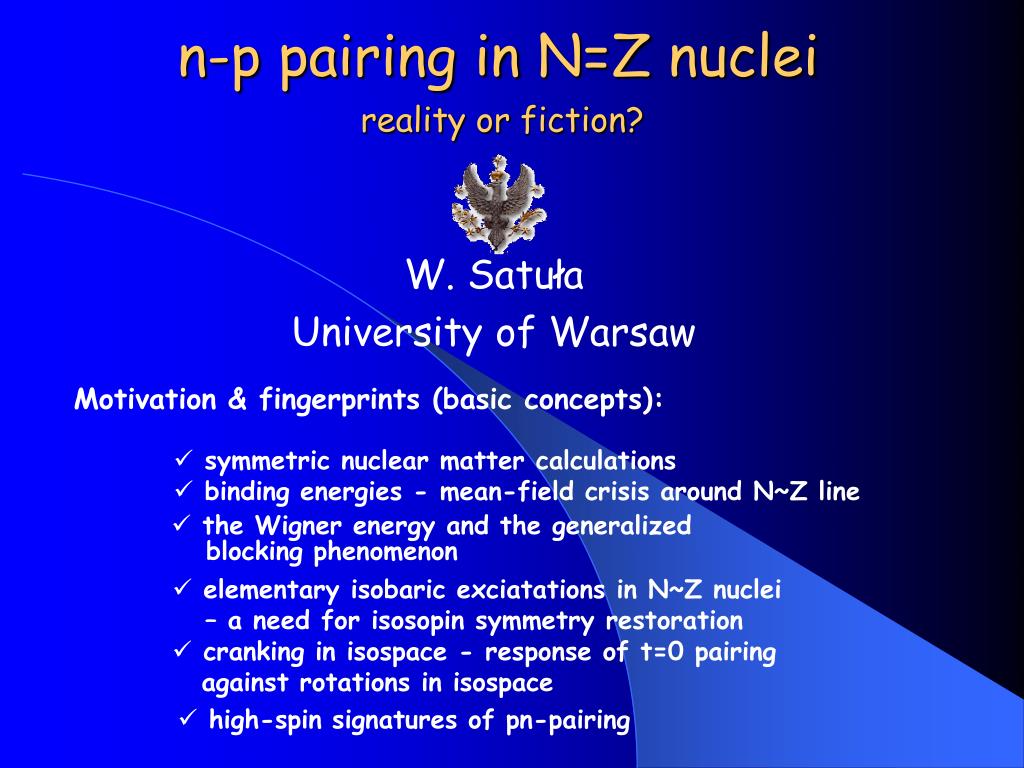 n-p pairing in N=Z nuclei
reality or fiction?

W. Satuła
University of Warsaw

Motivation & fingerprints (basic concepts):

✓ symmetric nuclear matter calculations
✓ binding energies - mean-field crisis around N~Z line
✓ the Wigner energy and the generalized blocking phenomenon
✓ elementary isobaric exciatations in N~Z nuclei – a need for isosopin symmetry restoration
✓ cranking in isospace - response of t=0 pairing against rotations in isospace
✓ high-spin signatures of pn-pairing